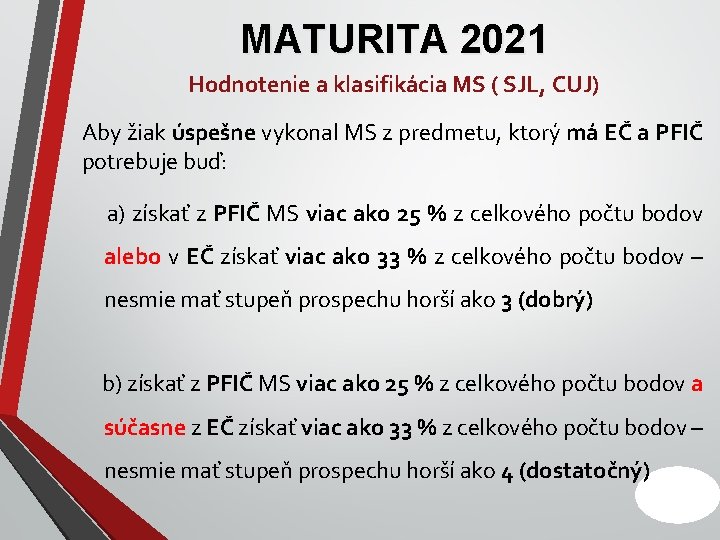 MATURITA 2021

Hodnotenie a klasifikácia MS ( SJL, CUJ)

Aby žiak úspešne vykonal MS z predmetu, ktorý má EČ a PFIČ potrebuje buď:

a) získať z PFIČ MS viac ako 25 % z celkového počtu bodov alebo v EČ získať viac ako 33 % z celkového počtu bodov – nesmie mať stupeň prospechu horší ako 3 (dobrý)

b) získať z PFIČ MS viac ako 25 % z celkového počtu bodov a súčasne z EČ získať viac ako 33 % z celkového počtu bodov – nesmie mať stupeň prospechu horší ako 4 (dostatočný)